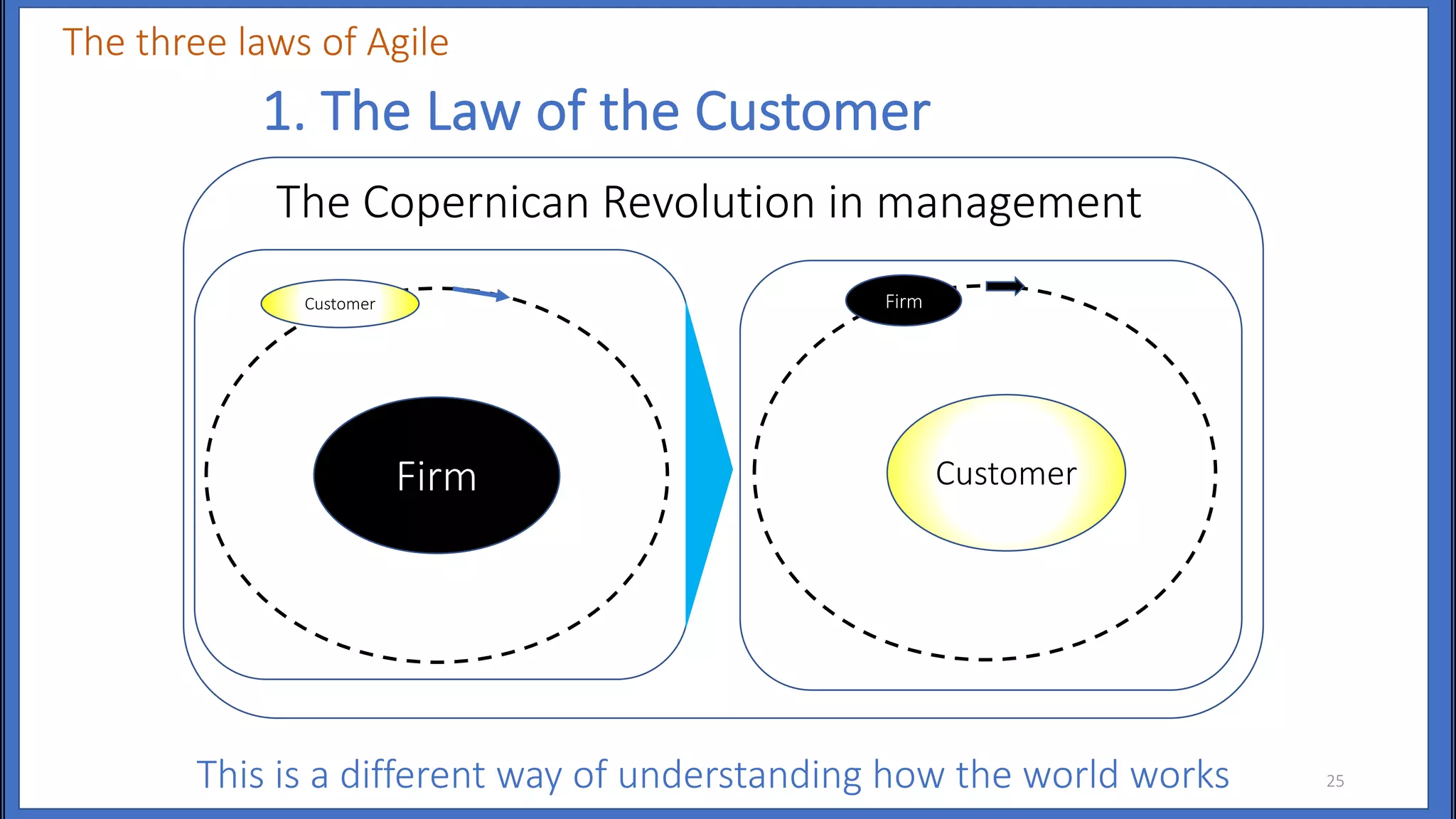 The three laws of Agile

1. The Law of the Customer

The Copernican Revolution in management

Customer

Firm

Firm

Customer

This is a different way of understanding how the world works

25